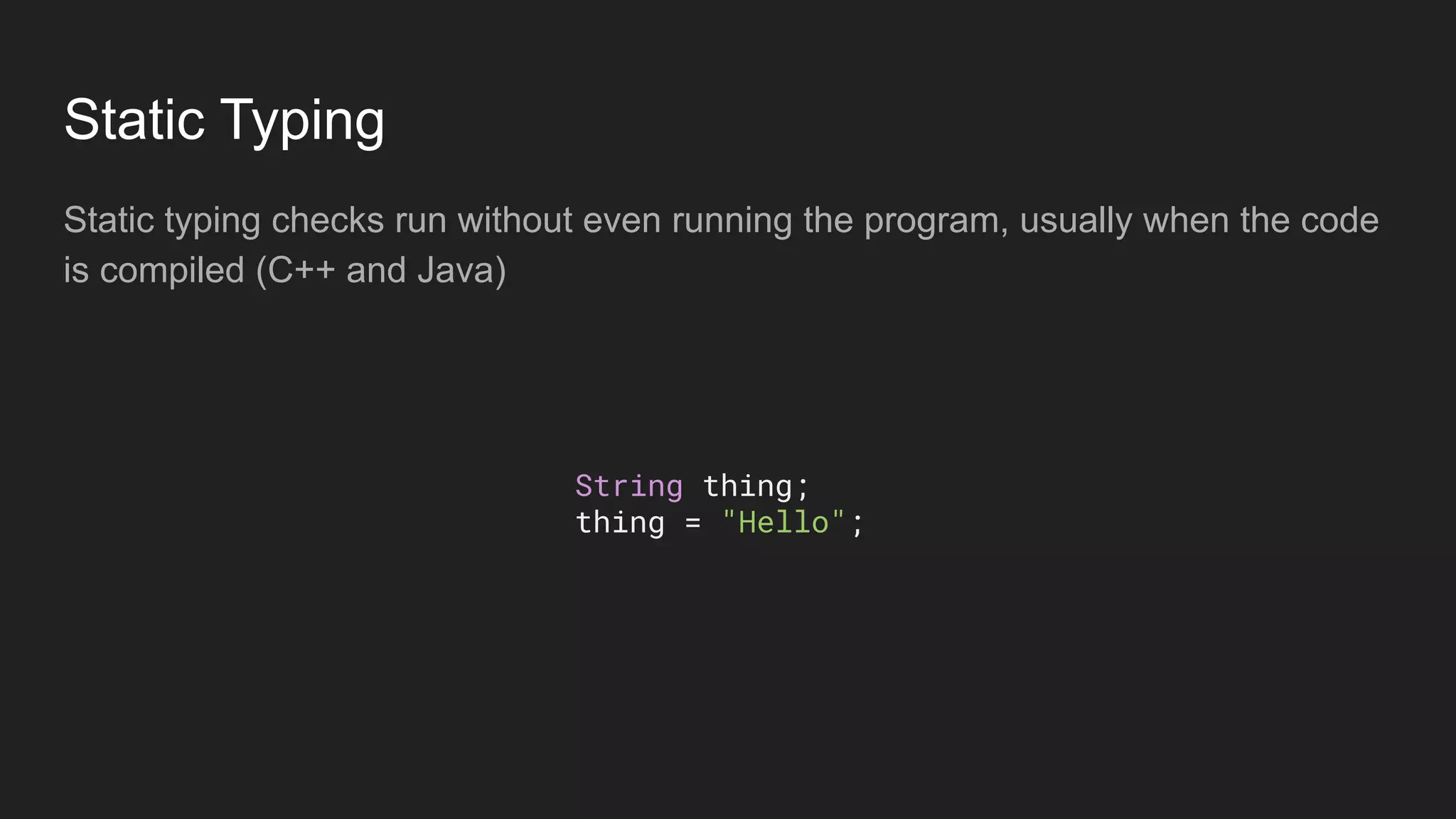 Static Typing

Static typing checks run without even running the program, usually when the code is compiled (C++ and Java)

String thing;
thing = "Hello";